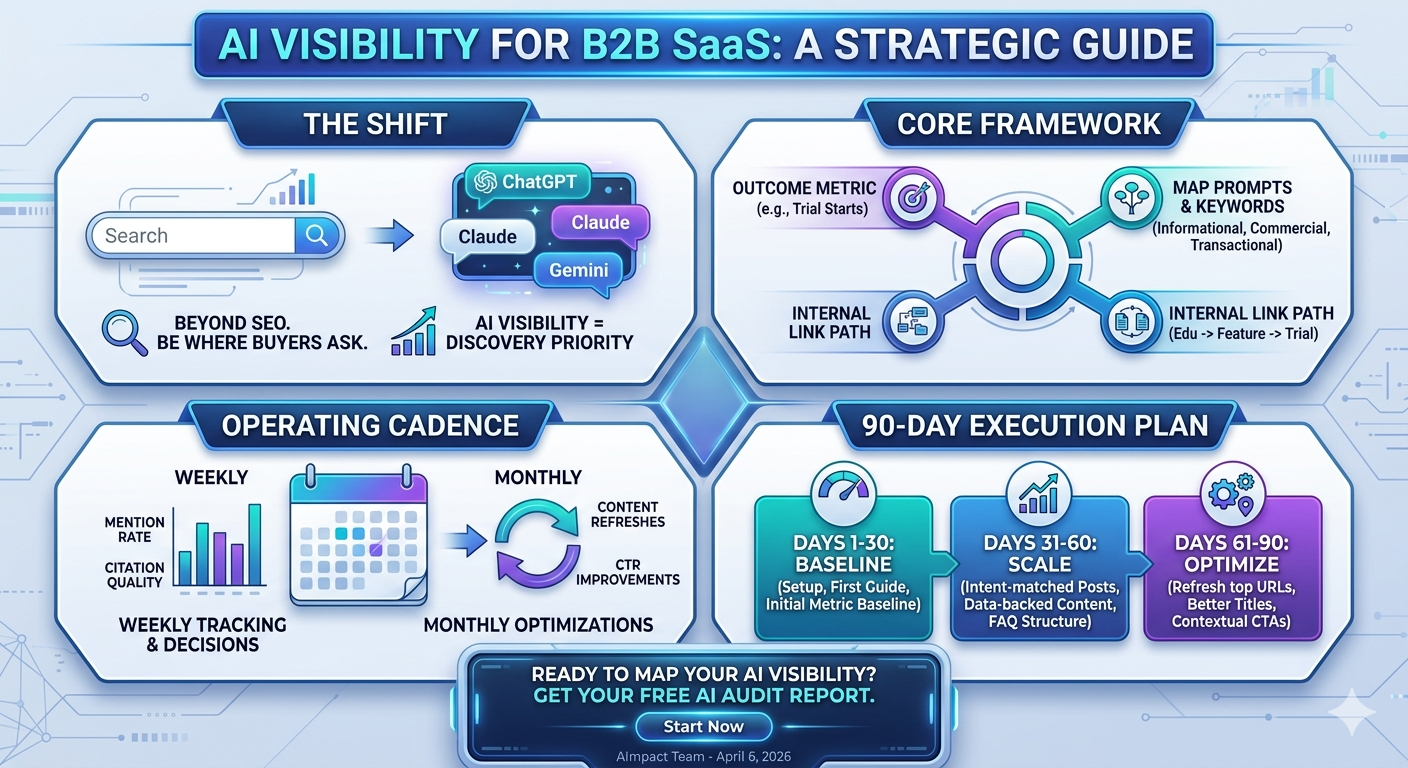 AI VISIBILITY FOR B2B SaaS: A STRATEGIC GUIDE

THE SHIFT

Search

ChatGPT
Claude
Claude
Gemini

BEYOND SEO. BE WHERE BUYERS ASK.

AI VISIBILITY = DISCOVERY PRIORITY

CORE FRAMEWORK

OUTCOME METRIC (e.g., Trial Starts)

MAP PROMPTS & KEYWORDS (Informational, Commercial, Transactional)

INTERNAL LINK PATH

INTERNAL LINK PATH (Edu -> Feature -> Trial)

OPERATING CADENCE

WEEKLY

MENTION RATE

CITATION QUALITY

WEEKLY TRACKING & DECISIONS

MONTHLY

CONTENT REFRESHES

CTR IMPROVEMENTS

MONTHLY OPTIMIZATIONS

90-DAY EXECUTION PLAN

DAYS 1-30: BASELINE (Setup, First Guide, Initial Metric Baseline)

DAYS 31-60: SCALE (Intent-matched Posts, Data-backed Content, FAQ Structure)

DAYS 61-90: OPTIMIZE (Refresh top URLs, Better Titles, Contextual CTAs)

READY TO MAP YOUR AI VISIBILITY?
GET YOUR FREE AI AUDIT REPORT.

Start Now

AImpact Team - April 6, 2026